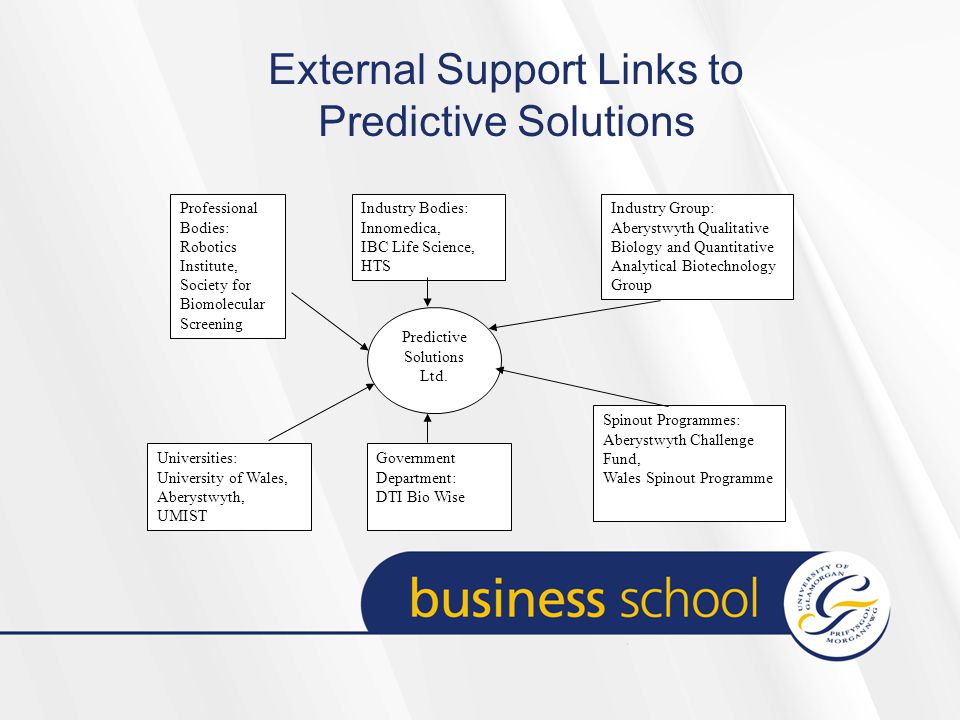 External Support Links to Predictive Solutions

Professional Bodies: Robotics Institute, Society for Biomolecular Screening

Industry Bodies: Innomedica, IBC Life Science, HTS

Industry Group: Aberystwyth Qualitative Biology and Quantitative Analytical Biotechnology Group

Predictive Solutions Ltd.

Universities: University of Wales, Aberystwyth, UMIST

Government Department: DTI Bio Wise

Spinout Programmes: Aberystwyth Challenge Fund, Wales Spinout Programme

business school

UNIVERSITY OF GLAMORGAN PRIFYSGOL MORGANNWG